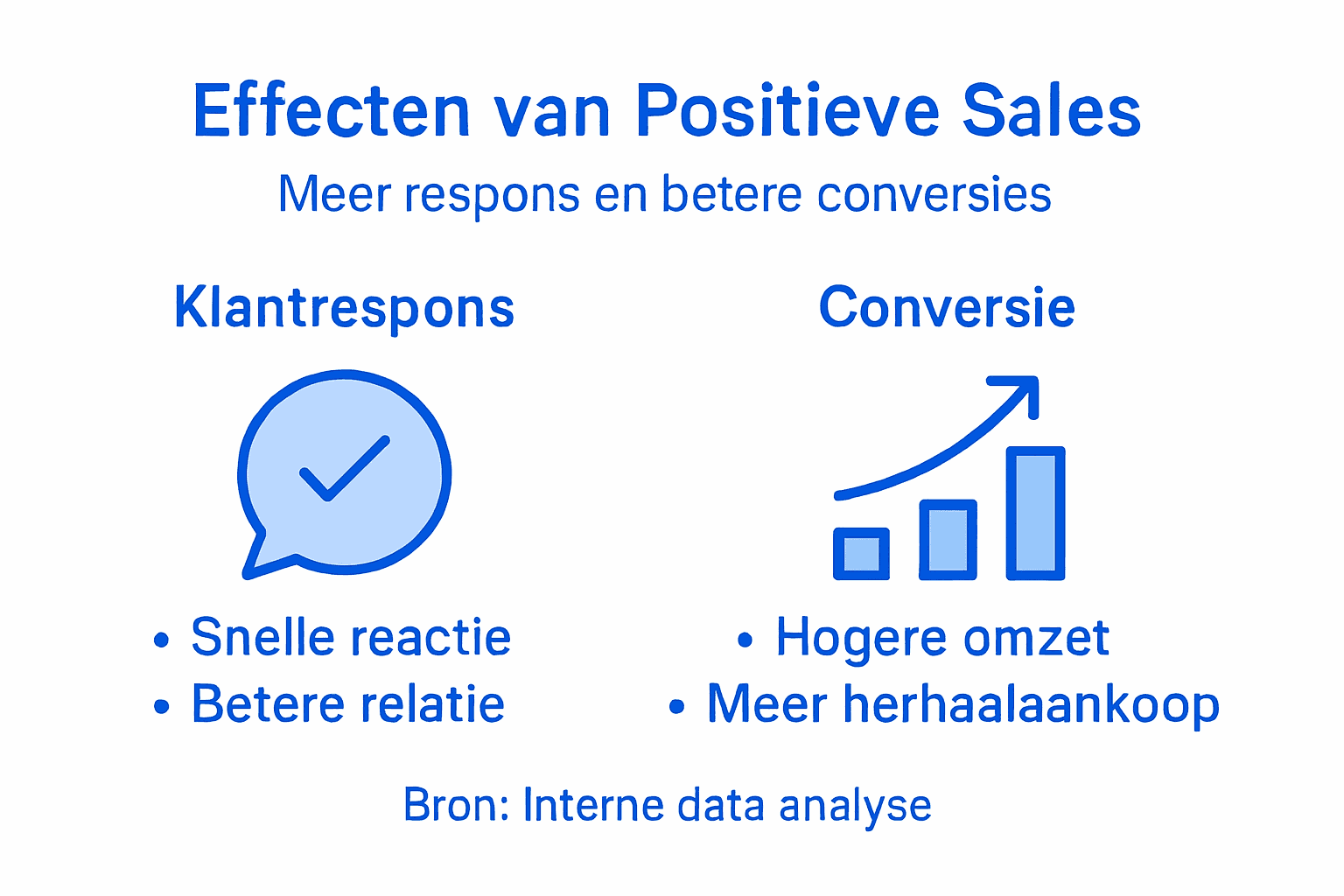 Effecten van Positieve Sales
Meer respons en betere conversies

Klantrespons

• Snelle reactie
• Betere relatie

Conversie

• Hogere omzet
• Meer herhaalaankoop

Bron: Interne data analyse